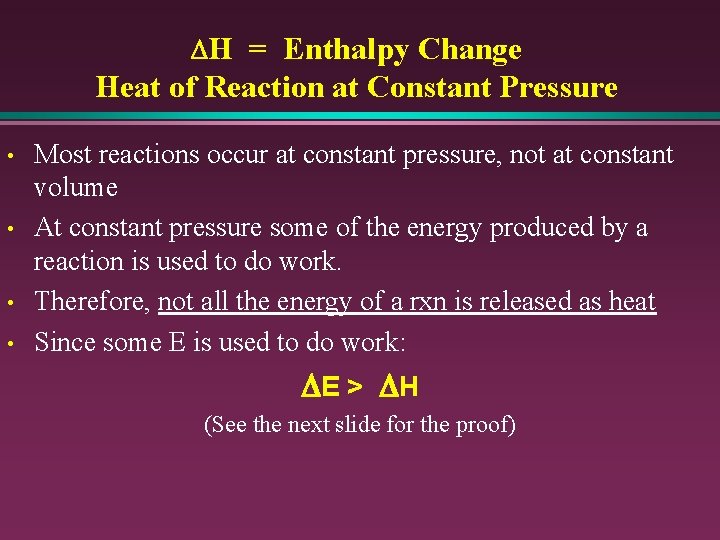 $\Delta H$ = Enthalpy Change
Heat of Reaction at Constant Pressure

• Most reactions occur at constant pressure, not at constant volume

• At constant pressure some of the energy produced by a reaction is used to do work.

• Therefore, not all the energy of a rxn is released as heat

• Since some E is used to do work:

$\Delta E > \Delta H$

(See the next slide for the proof)